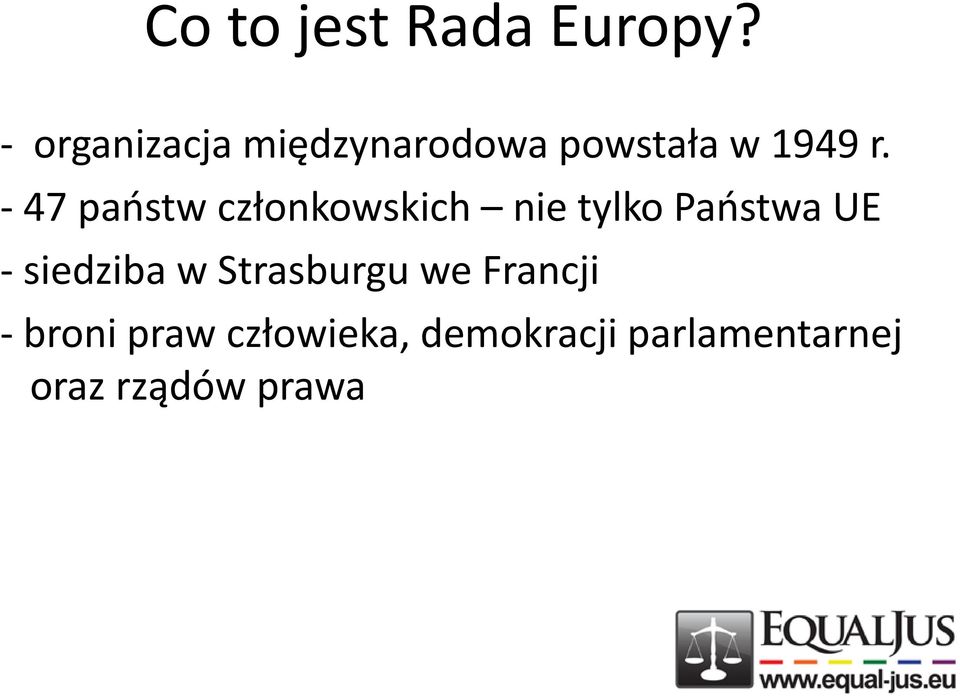 Co to jest Rada Europy?

- organizacja międzynarodowa powstała w 1949 r.

- 47 państw członkowskich – nie tylko Państwa UE

- siedziba w Strasburgu we Francji

- broni praw człowieka, demokracji parlamentarnej oraz rządów prawa

EQUALJUS
www.equal-jus.eu